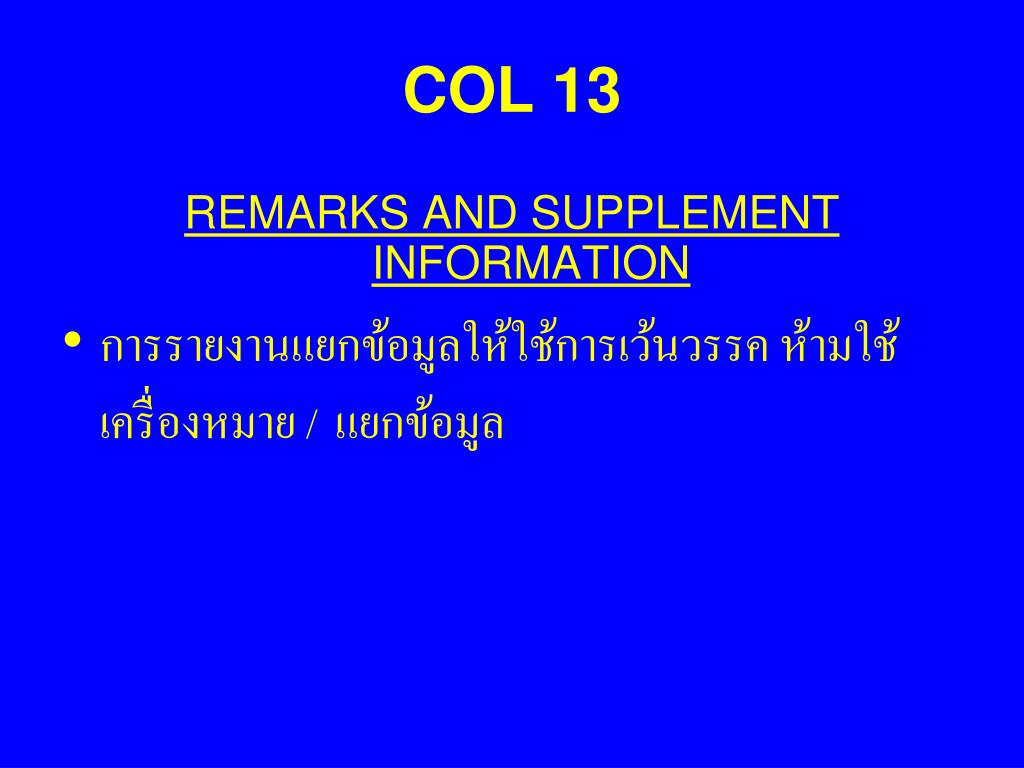 COL 13

REMARKS AND SUPPLEMENT INFORMATION

• การรายงานแยกข้อมูลให้ใช้การเว้นวรรค ห้ามใช้เครื่องหมาย / แยกข้อมูล